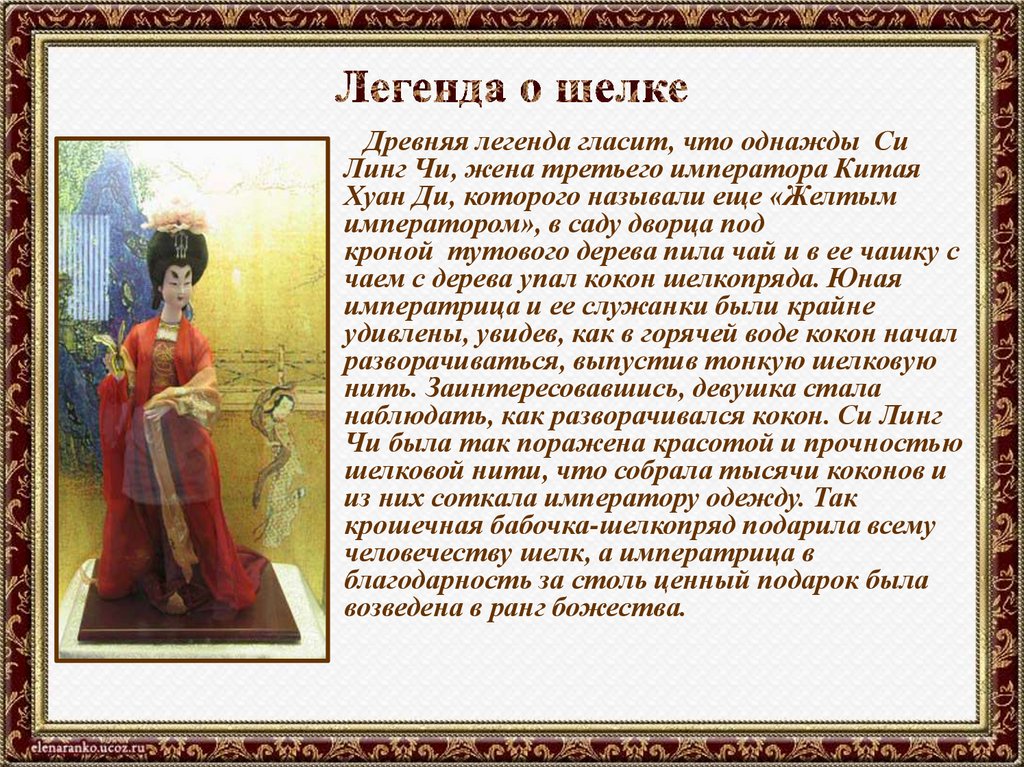 Легенда о шелке

Древняя легенда гласит, что однажды Си Линг Чи, жена третьего императора Китая Хуан Ди, которого называли еще «Желтым императором», в саду дворца под кроной тутового дерева пила чай и в ее чашку с чаем с дерева упал кокон шелкопряда. Юная императрица и ее служанки были крайне удивлены, увидев, как в горячей воде кокон начал разворачиваться, выпустив тонкую шелковую нить. Заинтересовавшись, девушка стала наблюдать, как разворачивался кокон. Си Линг Чи была так поражена красотой и прочностью шелковой нити, что собрала тысячи коконов и из них соткала императору одежду. Так крошечная бабочка-шелкопряд подарила всему человечеству шелк, а императрица в благодарность за столь ценный подарок была возведена в ранг божества.

elenaranko.ucoz.ru